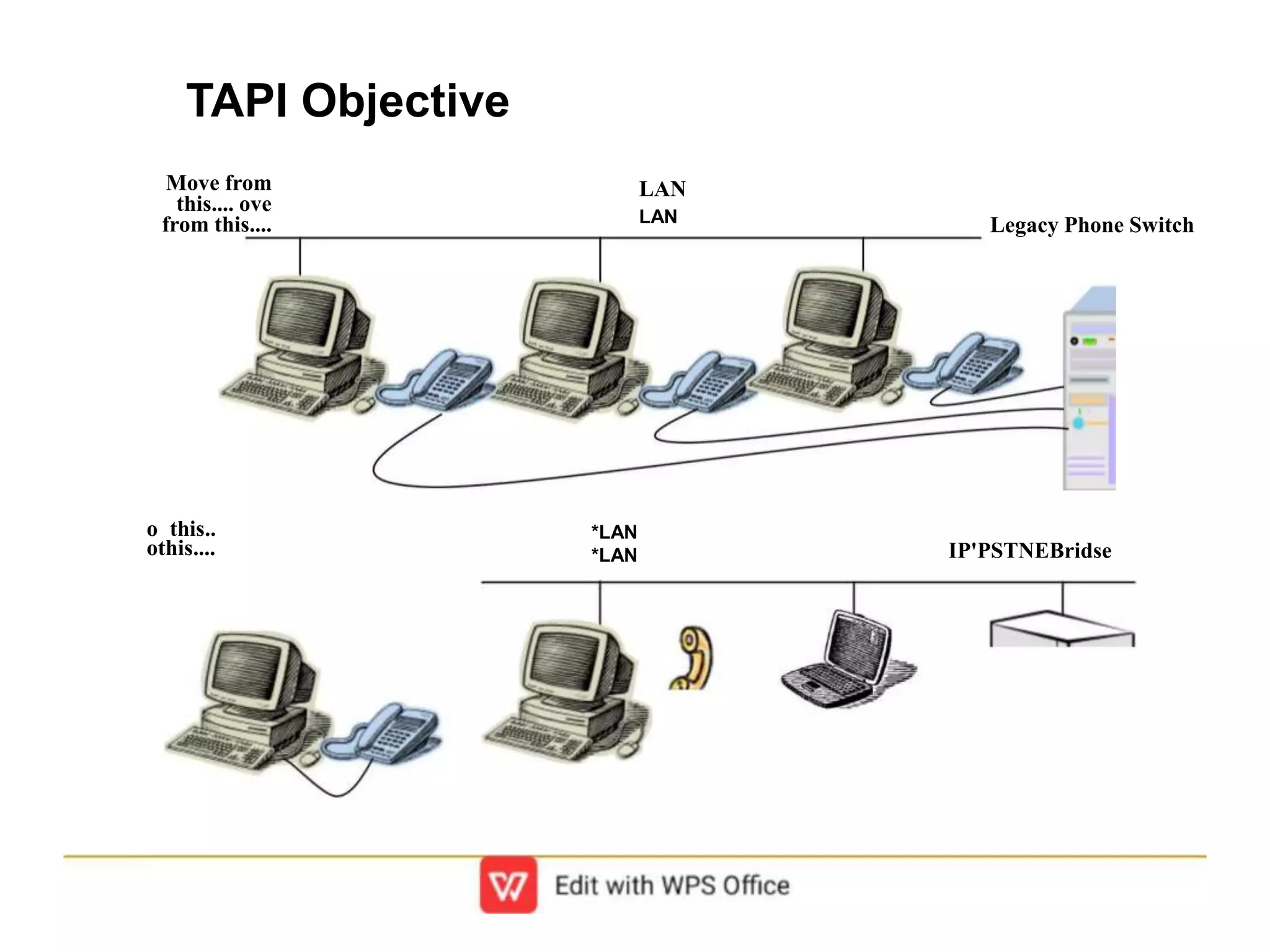 TAPI Objective

Move from this.... ove from this....

LAN
LAN

Legacy Phone Switch

o this..
othis....

*LAN
*LAN

IP'PSTNEBridse

Edit with WPS Office